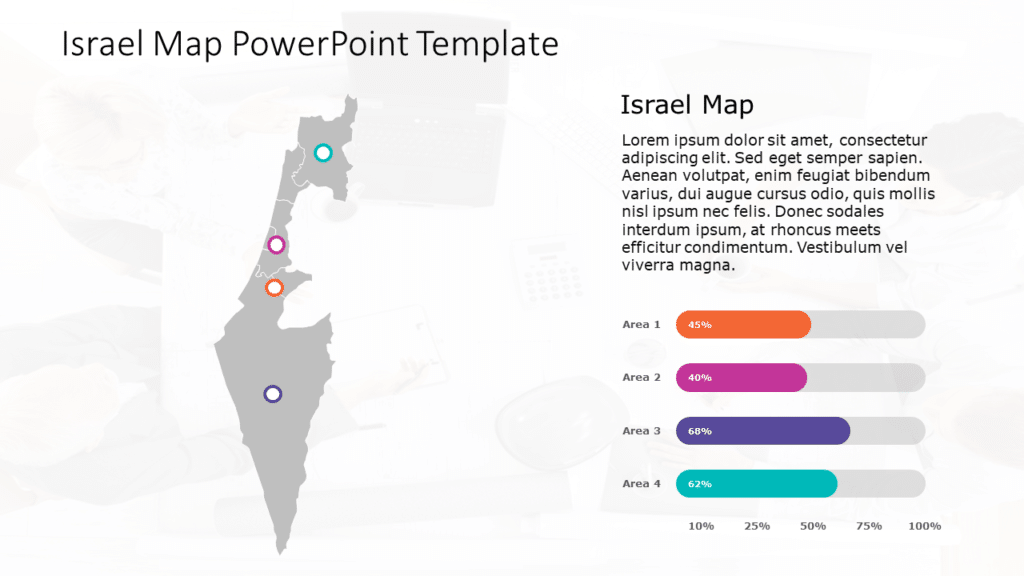 Israel Map PowerPoint Template

Israel Map

Lorem ipsum dolor sit amet, consectetur adipiscing elit. Sed eget semper sapien. Aenean volutpat, enim feugiat bibendum varius, dui augue cursus odio, quis mollis nisl ipsum nec felis. Donec sodales interdum ipsum, at rhoncus meets efficitur condimentum. Vestibulum vel viverra magna.

Area 1 45%

Area 2 40%

Area 3 68%

Area 4 62%

10% 25% 50% 75% 100%